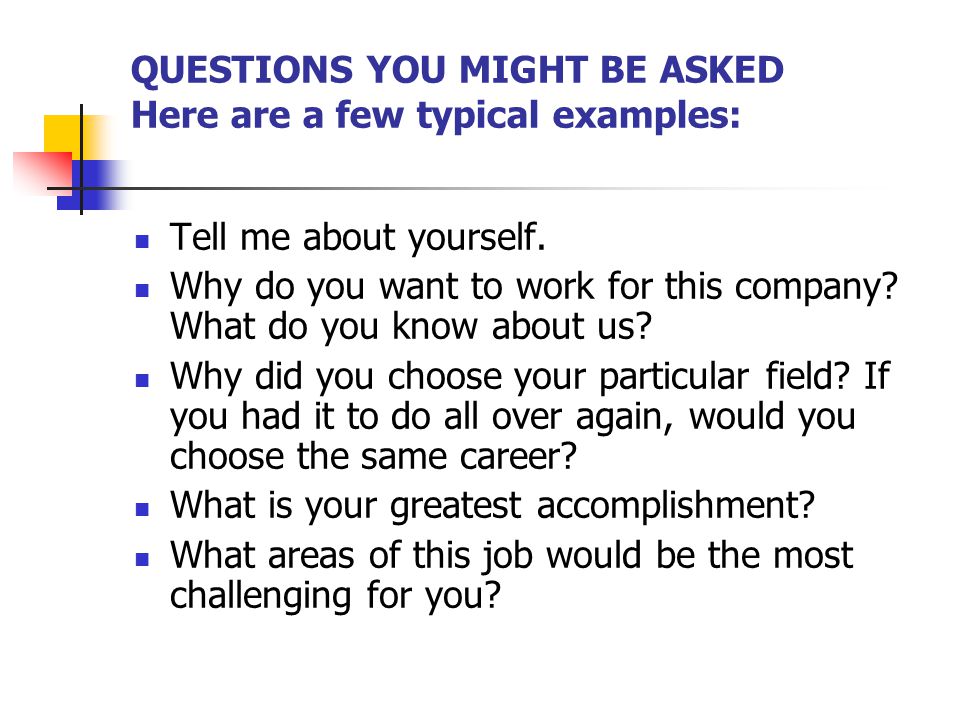 QUESTIONS YOU MIGHT BE ASKED
Here are a few typical examples:

- Tell me about yourself.
- Why do you want to work for this company? What do you know about us?
- Why did you choose your particular field? If you had it to do all over again, would you choose the same career?
- What is your greatest accomplishment?
- What areas of this job would be the most challenging for you?